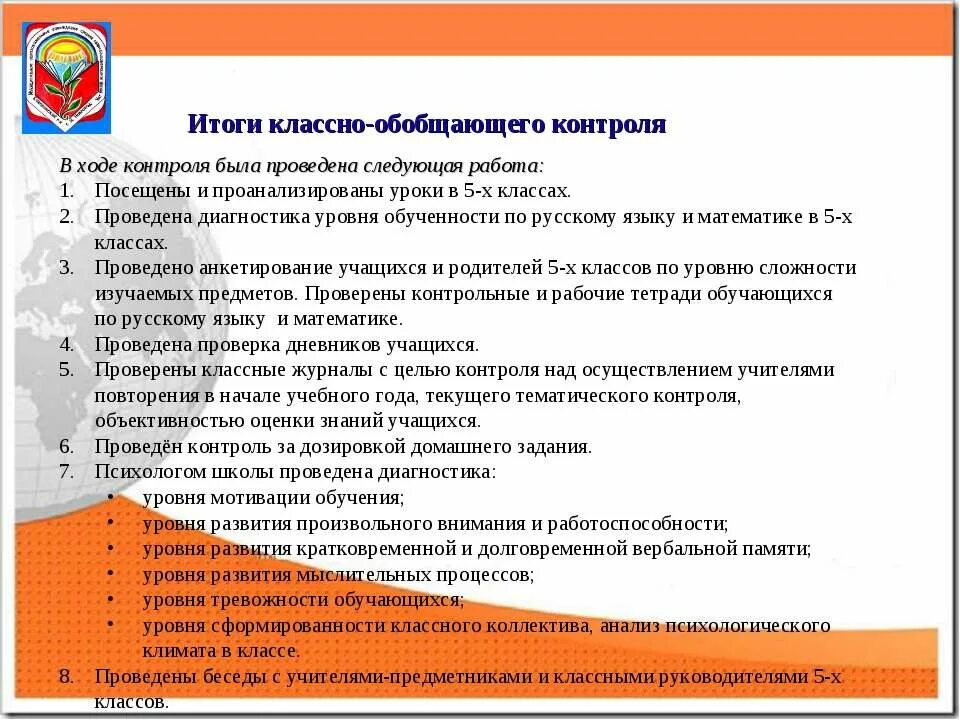 Итоги классно-обобщающего контроля

В ходе контроля была проведена следующая работа:
1. Посещены и проанализированы уроки в 5-х классах.
2. Проведена диагностика уровня обученности по русскому языку и математике в 5-х классах.
3. Проведено анкетирование учащихся и родителей 5-х классов по уровню сложности изучаемых предметов. Проверены контрольные и рабочие тетради обучающихся по русскому языку и математике.
4. Проведена проверка дневников учащихся.
5. Проверены классные журналы с целью контроля над осуществлением учителями повторения в начале учебного года, текущего тематического контроля, объективностью оценки знаний учащихся.
6. Проведён контроль за дозировкой домашнего задания.
7. Психологом школы проведена диагностика:
• уровня мотивации обучения;
• уровня развития произвольного внимания и работоспособности;
• уровня развития кратковременной и долговременной вербальной памяти;
• уровня развития мыслительных процессов;
• уровня тревожности обучающихся;
• уровня сформированности классного коллектива, анализ психологического климата в классе.
8. Проведены беседы с учителями-предметниками и классными руководителями 5-х классов.